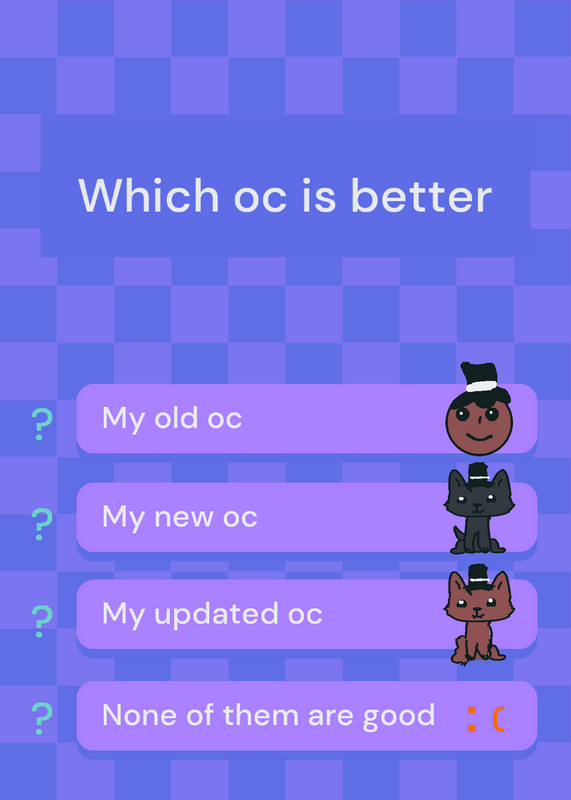 Which oc is better

? My old oc

? My new oc

? My updated oc

? None of them are good :(